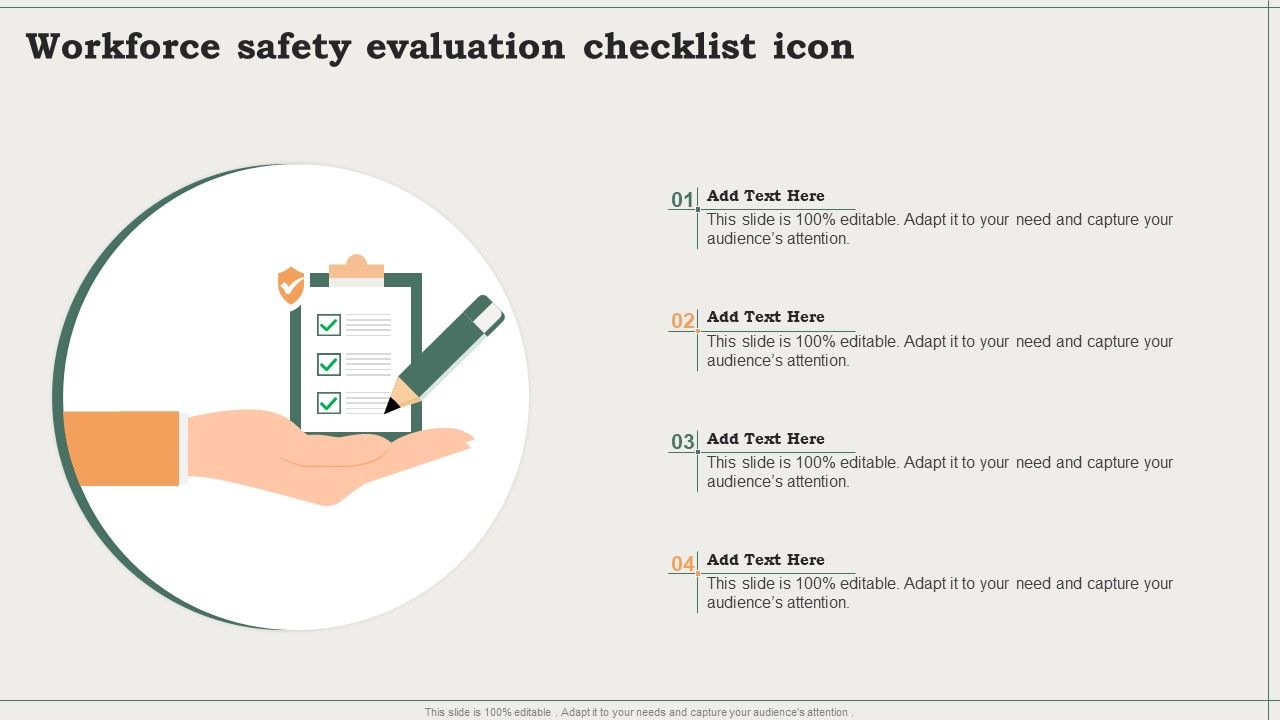 Workforce safety evaluation checklist icon

01 Add Text Here
This slide is 100% editable. Adapt it to your need and capture your audience's attention.

02 Add Text Here
This slide is 100% editable. Adapt it to your need and capture your audience's attention.

03 Add Text Here
This slide is 100% editable. Adapt it to your need and capture your audience's attention.

04 Add Text Here
This slide is 100% editable. Adapt it to your need and capture your audience's attention.

This slide is 100% editable . Adapt it to your needs and capture your audience's attention .